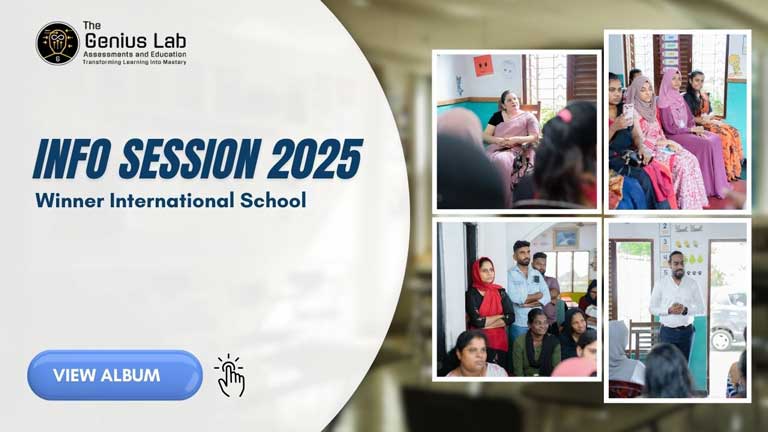 The Genius Lab
Assessments and Education
Transforming Learning Into Mastery

INFO SESSION 2025
Winner International School

VIEW ALBUM